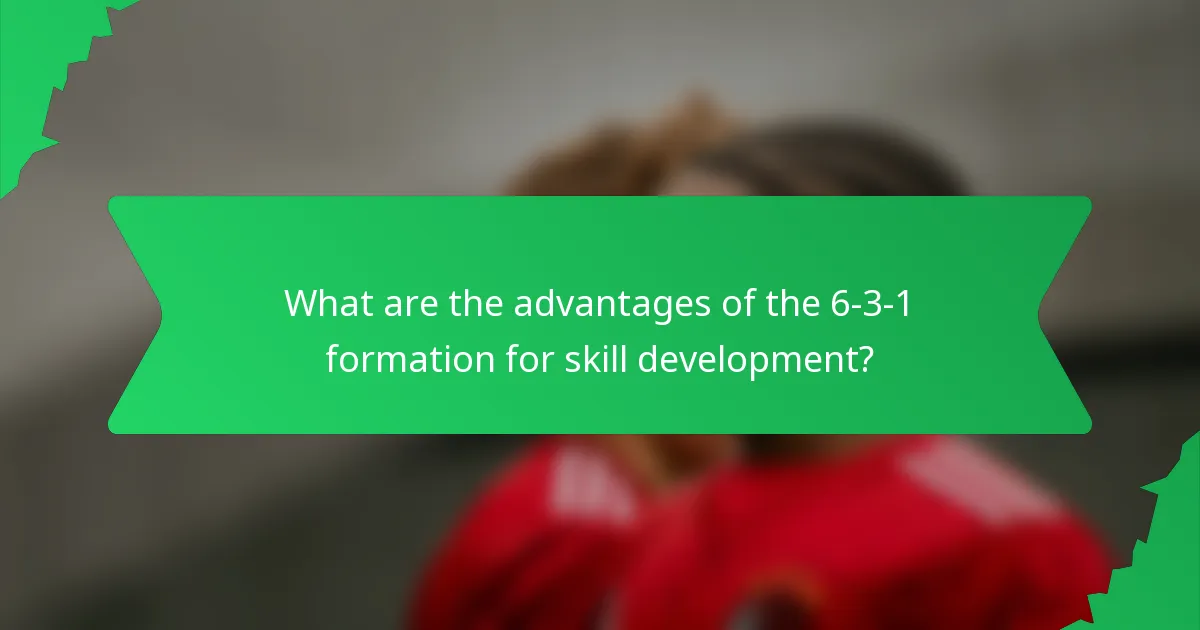 What are the advantages of the 6-3-1 formation for skill development?